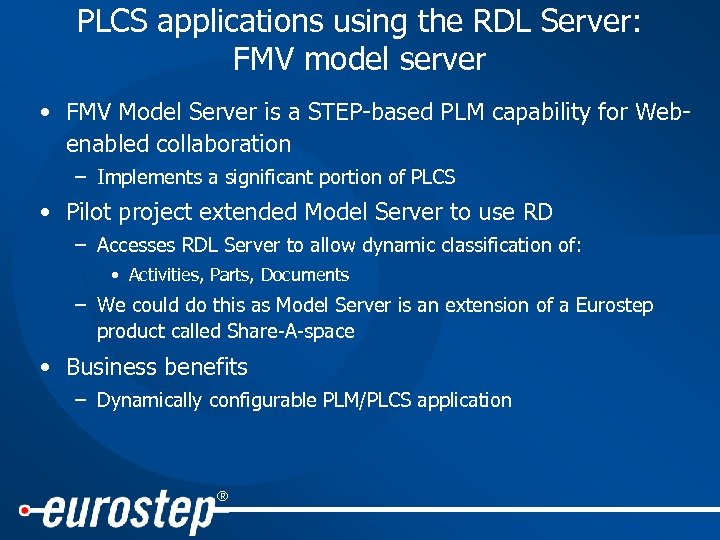 PLCS applications using the RDL Server:
FMV model server

• FMV Model Server is a STEP-based PLM capability for Web-enabled collaboration
– Implements a significant portion of PLCS
• Pilot project extended Model Server to use RD
– Accesses RDL Server to allow dynamic classification of:
• Activities, Parts, Documents
– We could do this as Model Server is an extension of a Eurostep product called Share-A-space
• Business benefits
– Dynamically configurable PLM/PLCS application

eurostep®